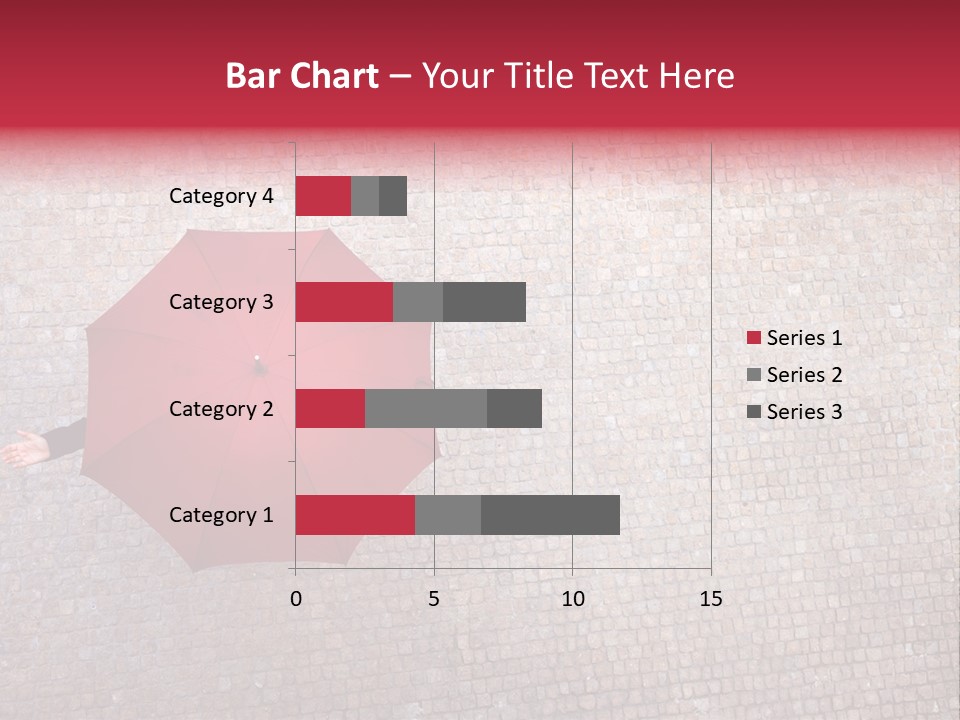 Bar Chart – Your Title Text Here

Category 4
Category 3
Category 2
Category 1

0
5
10
15

Series 1
Series 2
Series 3